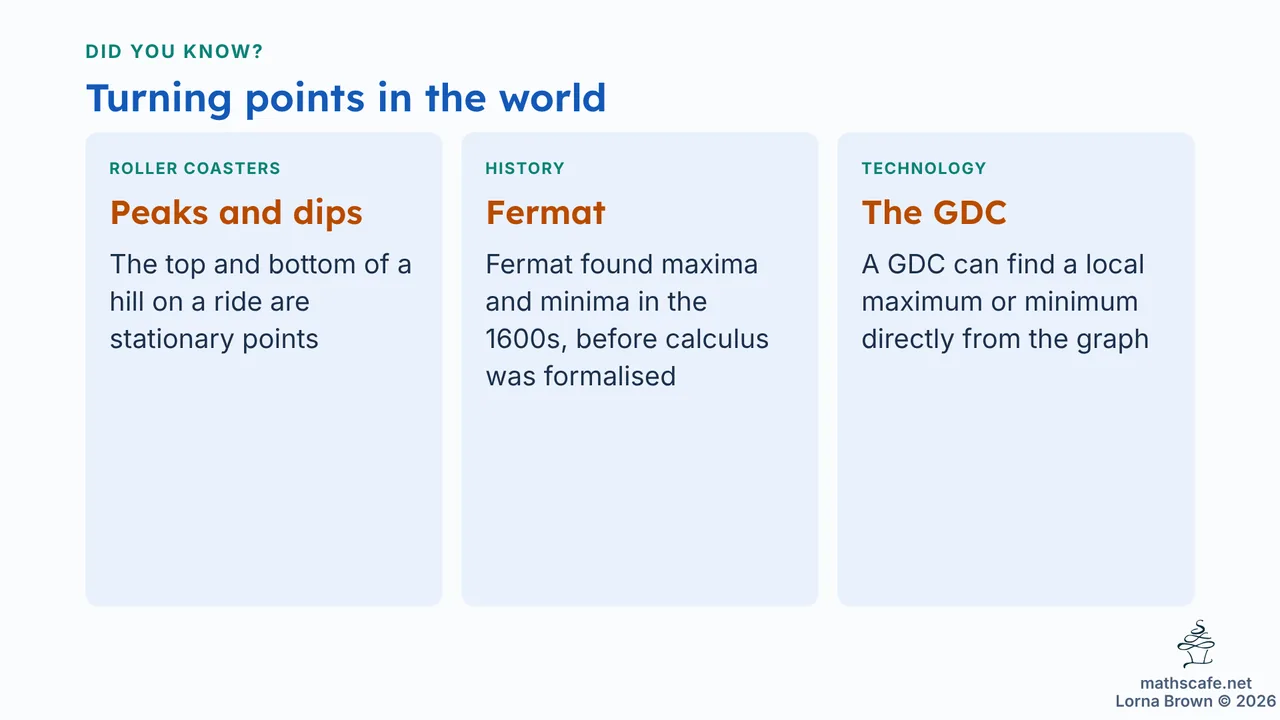 DID YOU KNOW?

Turning points in the world

ROLLER COASTERS

Peaks and dips

The top and bottom of a hill on a ride are stationary points

HISTORY

Fermat

Fermat found maxima and minima in the 1600s, before calculus was formalised

TECHNOLOGY

The GDC

A GDC can find a local maximum or minimum directly from the graph

mathscafe.net
Lorna Brown © 2026